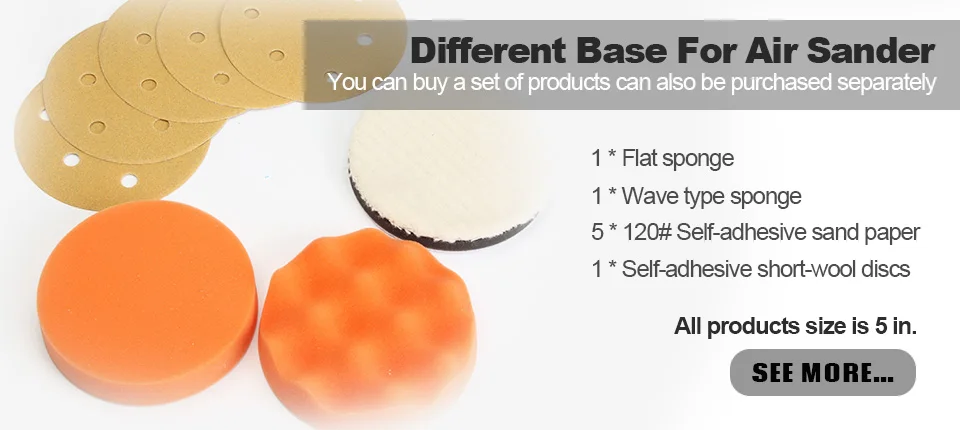 Different Base For Air Sander
You can buy a set of products can also be purchased separately

1 * Flat sponge
1 * Wave type sponge
5 * 120# Self-adhesive sand paper
1 * Self-adhesive short-wool discs

All products size is 5 in.

SEE MORE...